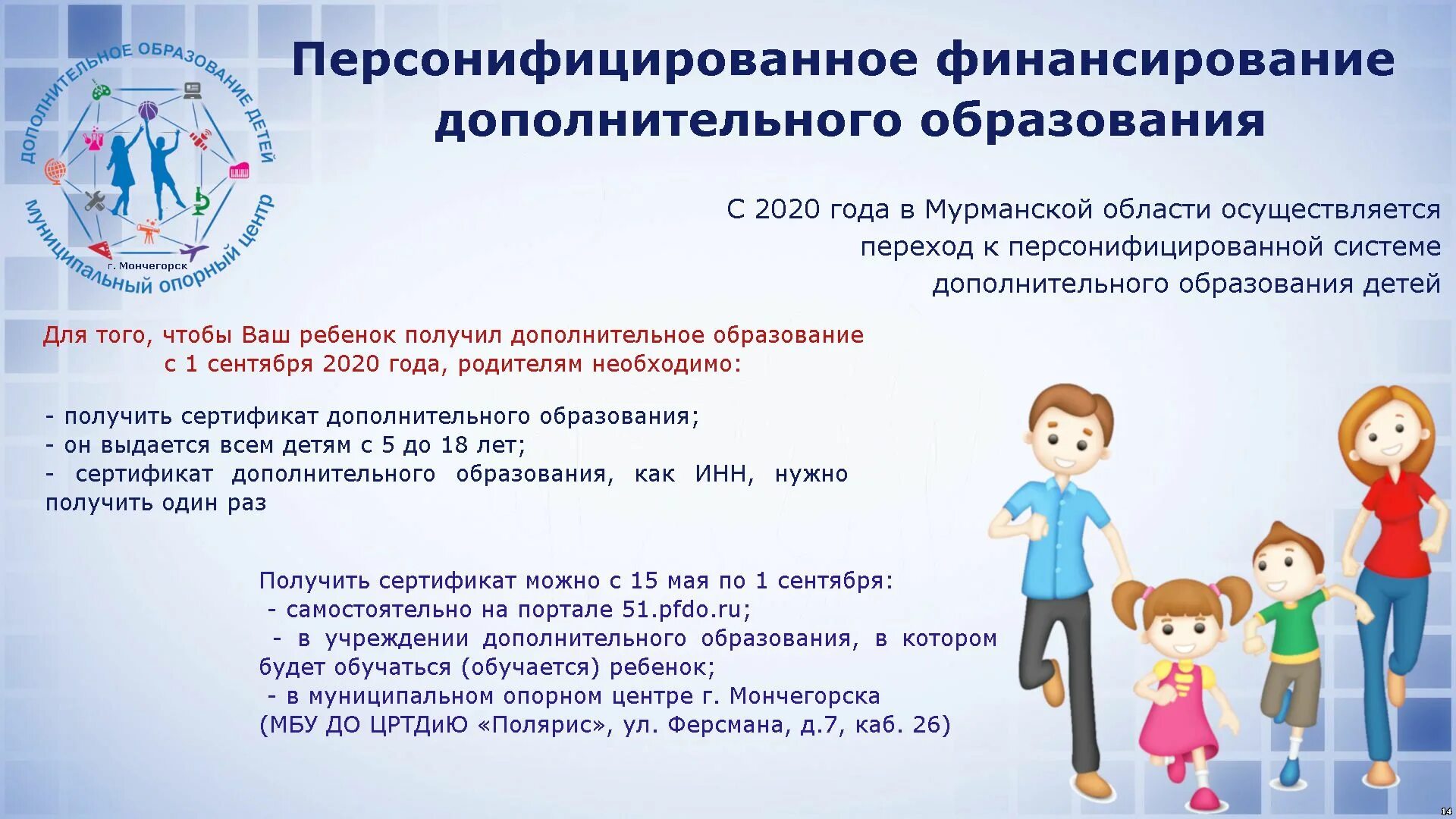 ДОПОЛНИТЕЛЬНОЕ ОБРАЗОВАНИЕ ДЕТЕЙ
г. Мончегорск
МУНИЦИПАЛЬНЫЙ ОПОРНЫЙ ЦЕНТР

Персонифицированное финансирование дополнительного образования

С 2020 года в Мурманской области осуществляется переход к персонифицированной системе дополнительного образования детей

Для того, чтобы Ваш ребенок получил дополнительное образование с 1 сентября 2020 года, родителям необходимо:

- получить сертификат дополнительного образования;
- он выдается всем детям с 5 до 18 лет;
- сертификат дополнительного образования, как ИНН, нужно получить один раз

Получить сертификат можно с 15 мая по 1 сентября:
- самостоятельно на портале 51.pfdo.ru;
- в учреждении дополнительного образования, в котором будет обучаться (обучается) ребенок;
- в муниципальном опорном центре г. Мончегорска (МБУ ДО ЦРТДиЮ «Полярис», ул. Ферсмана, д.7, каб. 26)

14